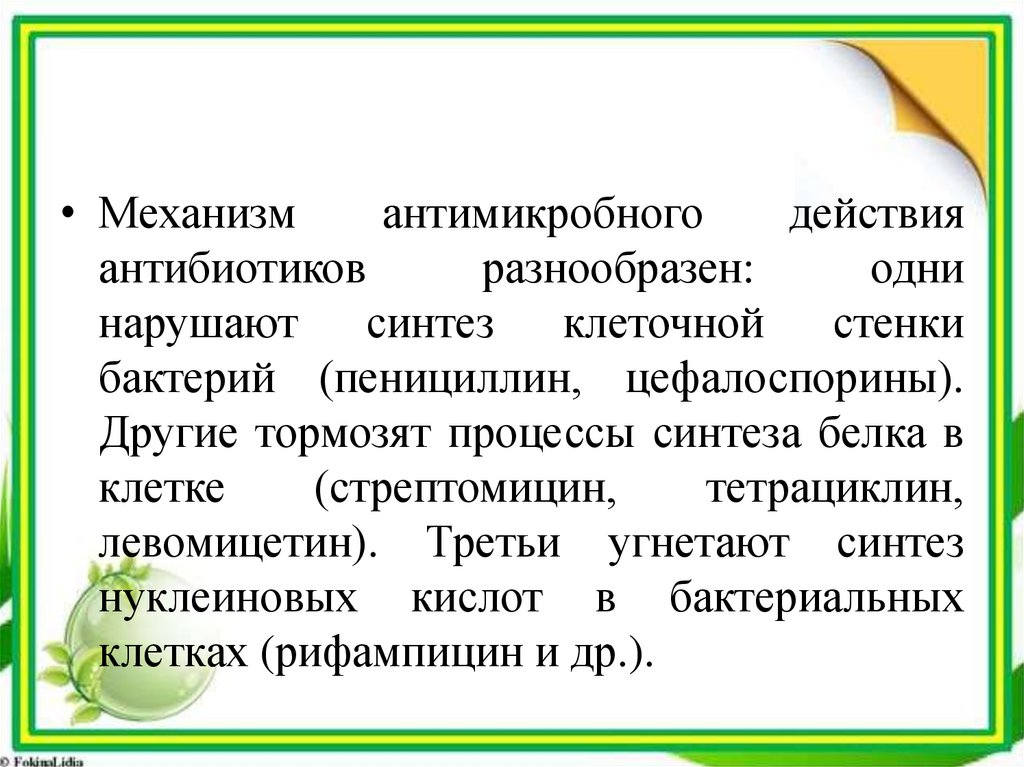 • Механизм антимикробного действия антибиотиков разнообразен: одни нарушают синтез клеточной стенки бактерий (пенициллин, цефалоспорины). Другие тормозят процессы синтеза белка в клетке (стрептомицин, тетрациклин, левомицетин). Третьи угнетают синтез нуклеиновых кислот в бактериальных клетках (рифампицин и др.).

© FokinaLidia